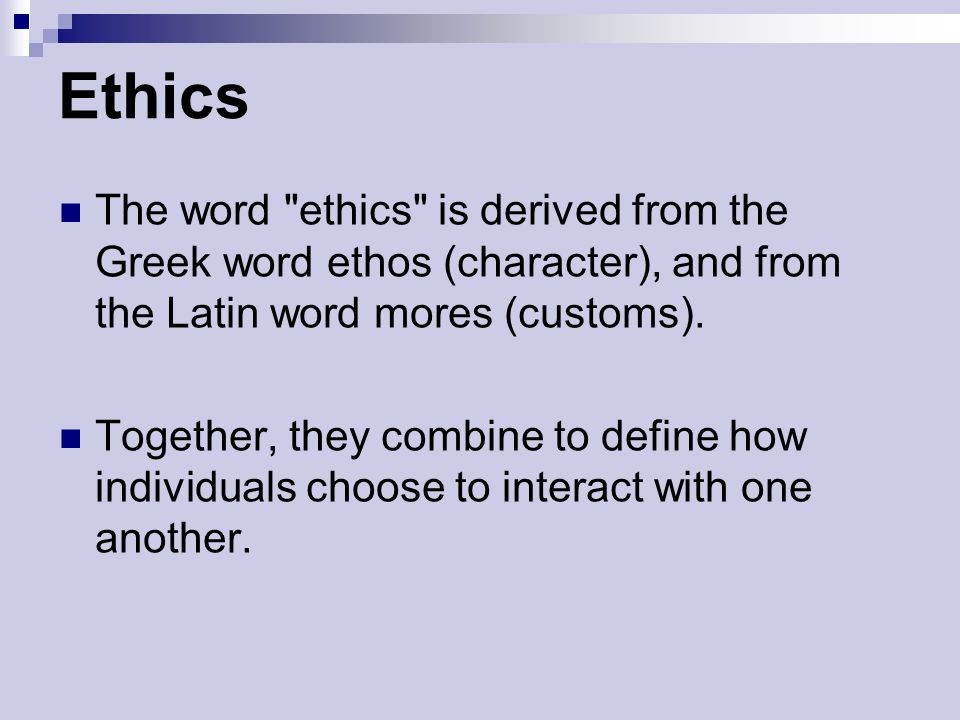 Ethics

The word "ethics" is derived from the Greek word ethos (character), and from the Latin word mores (customs).

Together, they combine to define how individuals choose to interact with one another.